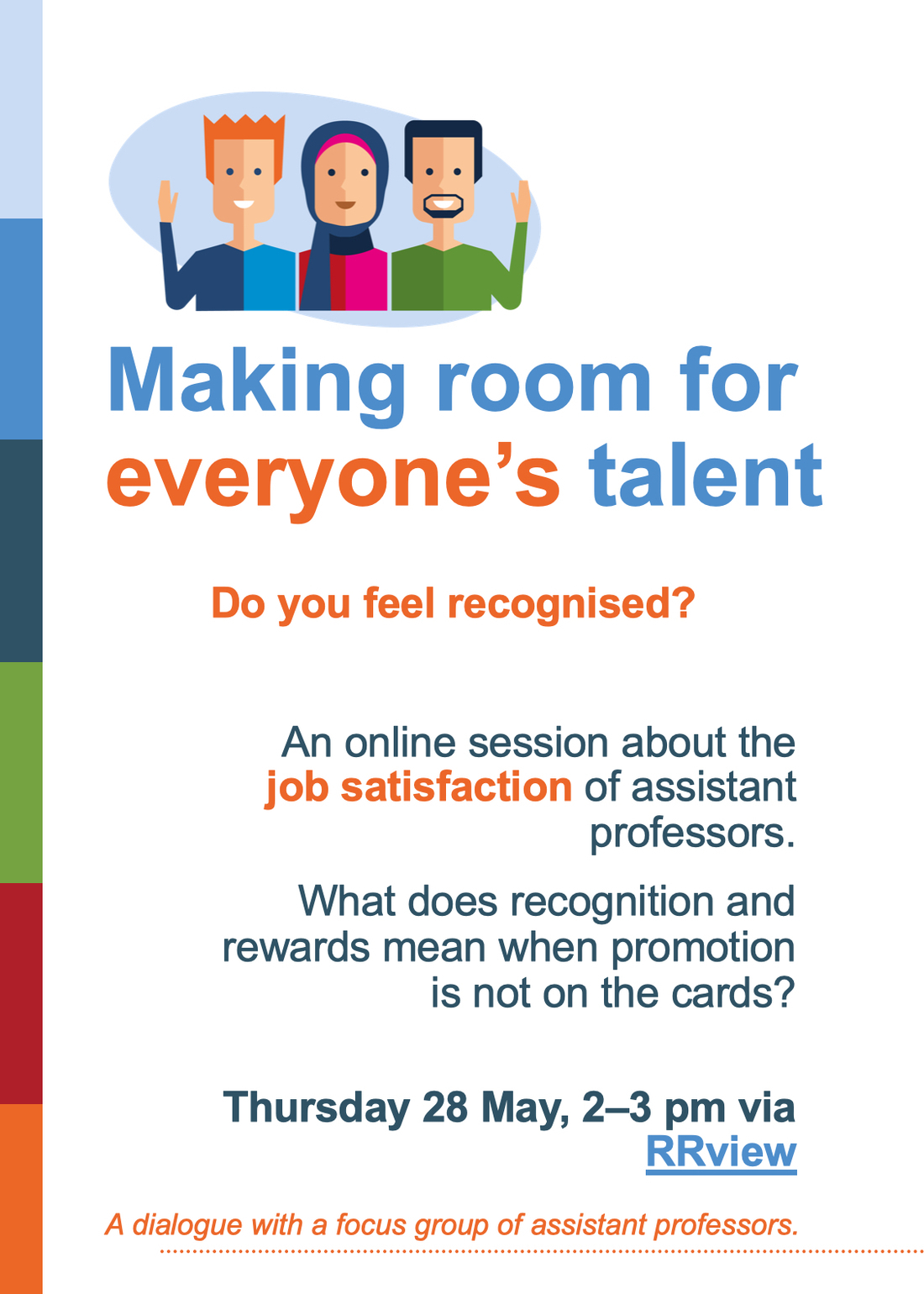 Making room for everyone's talent

Do you feel recognised?

An online session about the job satisfaction of assistant professors.

What does recognition and rewards mean when promotion is not on the cards?

Thursday 28 May, 2–3 pm via RRview

A dialogue with a focus group of assistant professors.